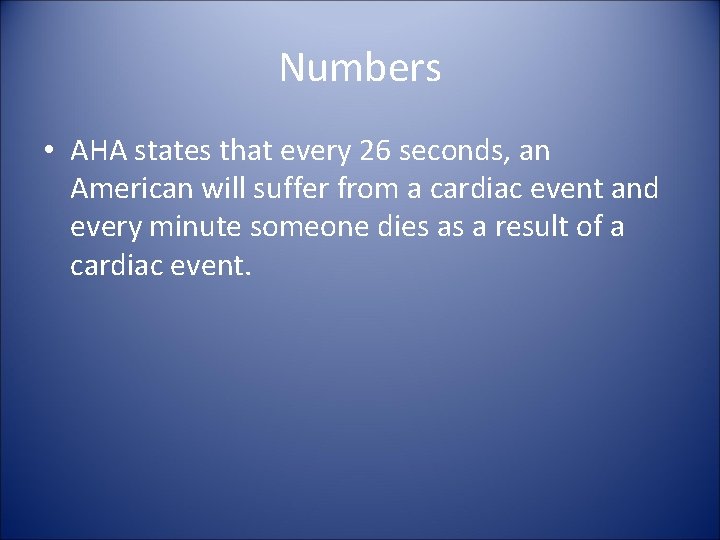 Numbers

• AHA states that every 26 seconds, an American will suffer from a cardiac event and every minute someone dies as a result of a cardiac event.